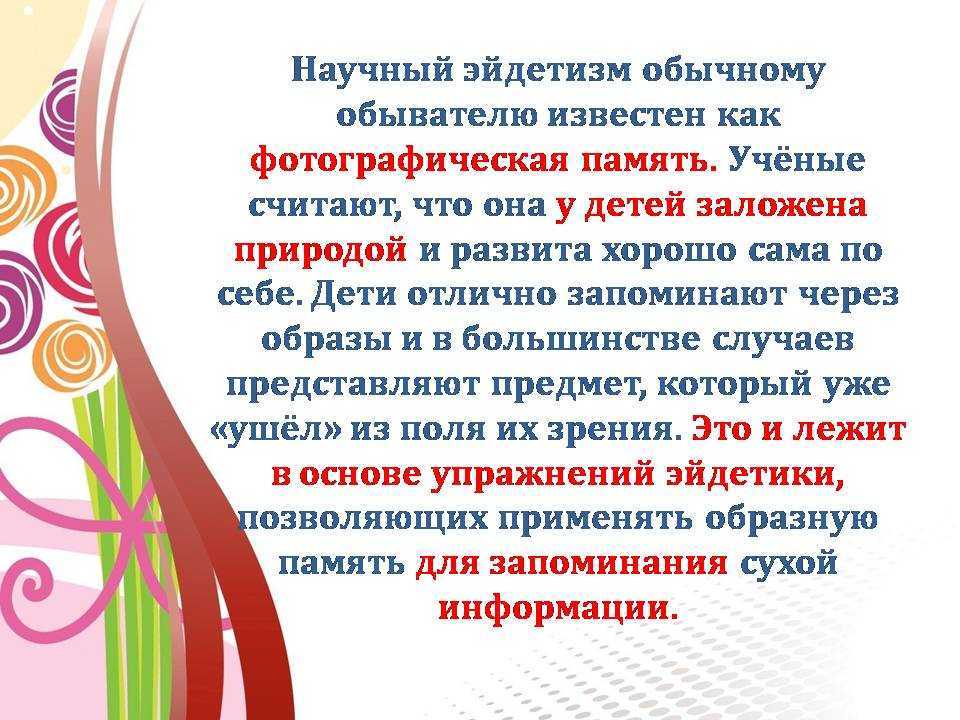 Научный эйдетизм обычному обывателю известен как фотографическая память. Учёные считают, что она у детей заложена природой и развита хорошо сама по себе. Дети отлично запоминают через образы и в большинстве случаев представляют предмет, который уже «ушёл» из поля их зрения. Это и лежит в основе упражнений эйдетики, позволяющих применять образную память для запоминания сухой информации.